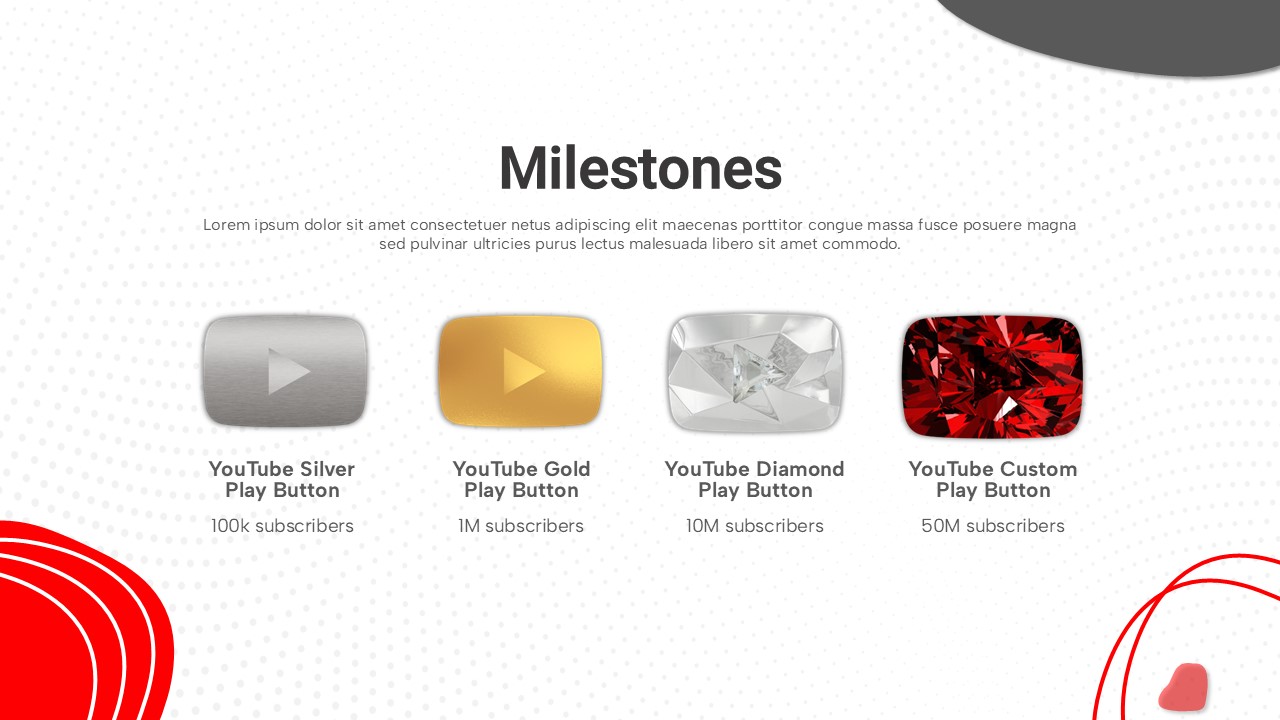 Milestones

Lorem ipsum dolor sit amet consectetuer netus adipiscing elit maecenas porttitor congue massa fusce posuere magna sed pulvinar ultricies purus lectus malesuada libero sit amet commodo.

YouTube Silver Play Button

100k subscribers

YouTube Gold Play Button

1M subscribers

YouTube Diamond Play Button

10M subscribers

YouTube Custom Play Button

50M subscribers